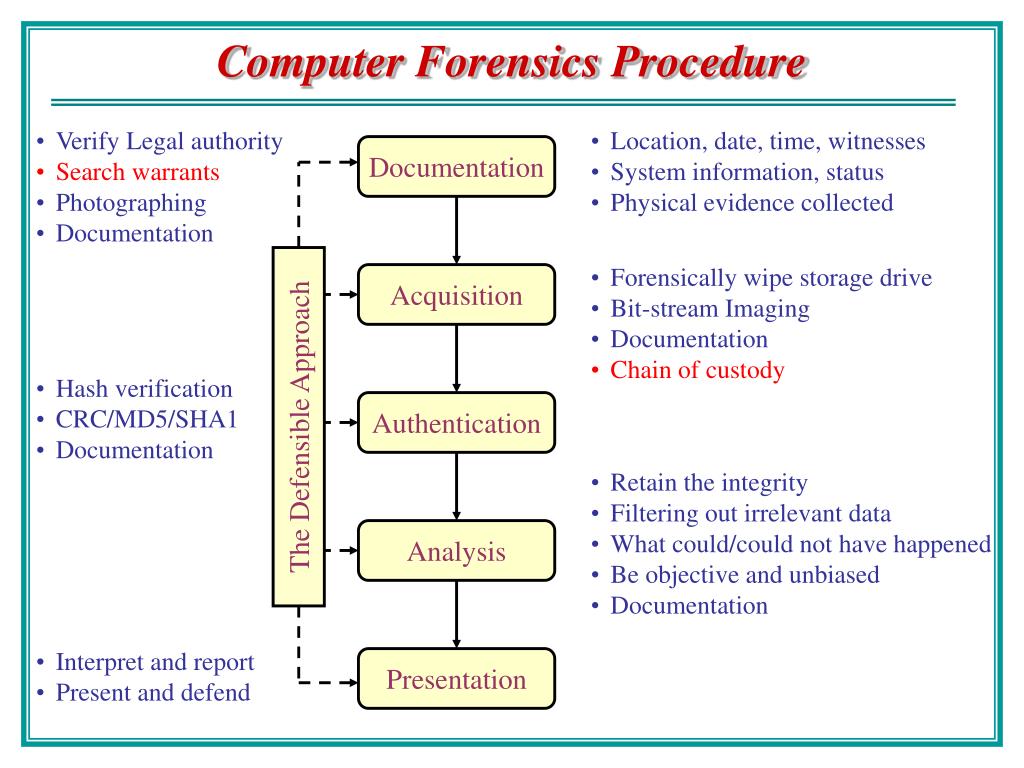 Computer Forensics Procedure

• Verify Legal authority
• Search warrants
• Photographing
• Documentation

• Hash verification
• CRC/MD5/SHA1
• Documentation

• Interpret and report
• Present and defend

The Defensible Approach

Documentation

Acquisition

Authentication

Analysis

Presentation

• Location, date, time, witnesses
• System information, status
• Physical evidence collected

• Forensically wipe storage drive
• Bit-stream Imaging
• Documentation
• Chain of custody

• Retain the integrity
• Filtering out irrelevant data
• What could/could not have happened
• Be objective and unbiased
• Documentation